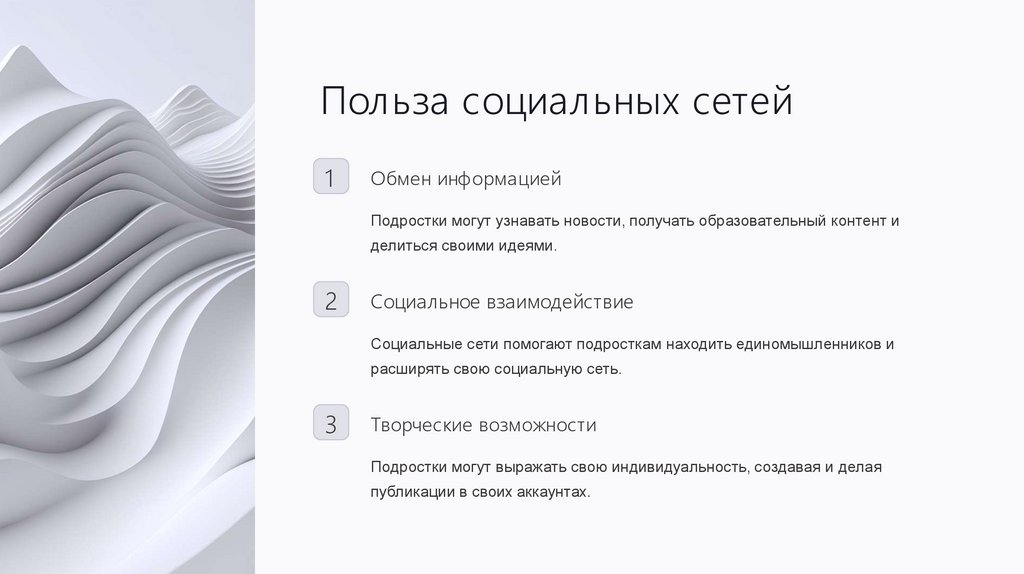 Польза социальных сетей

1

Обмен информацией

Подростки могут узнавать новости, получать образовательный контент и делиться своими идеями.

2

Социальное взаимодействие

Социальные сети помогают подросткам находить единомышленников и расширять свою социальную сеть.

3

Творческие возможности

Подростки могут выражать свою индивидуальность, создавая и делая публикации в своих аккаунтах.